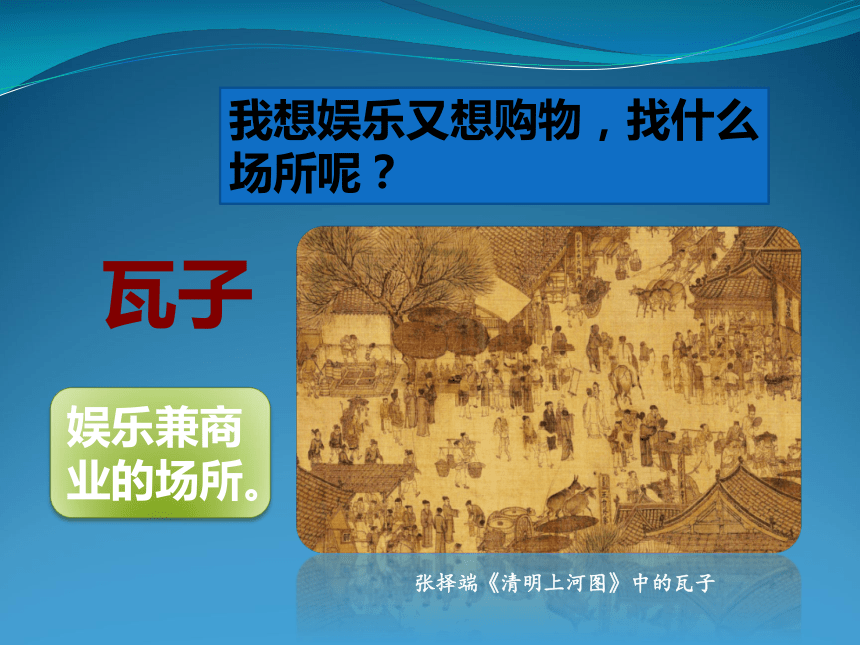 我想娱乐又想购物，找什么场所呢？

瓦子

娱乐兼商业的场所。

张择端《清明上河图》中的瓦子